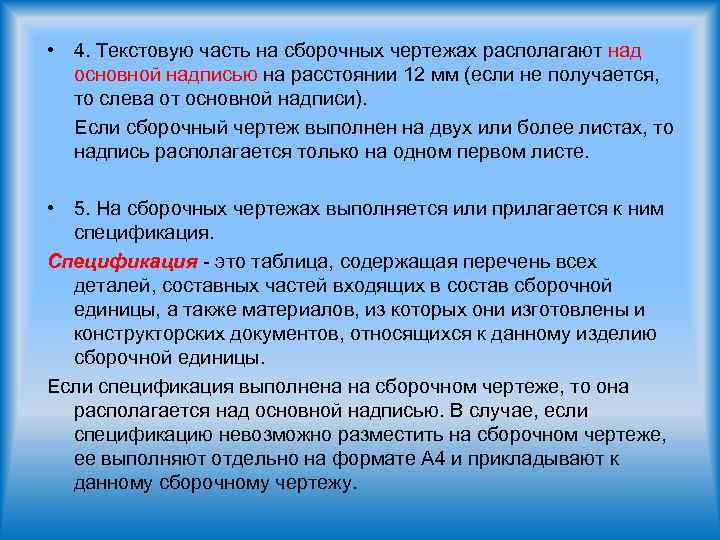 • 4. Текстовую часть на сборочных чертежах располагают над основной надписью на расстоянии 12 мм (если не получается, то слева от основной надписи).

Если сборочный чертеж выполнен на двух или более листах, то надпись располагается только на одном первом листе.

• 5. На сборочных чертежах выполняется или прилагается к ним спецификация.

Спецификация - это таблица, содержащая перечень всех деталей, составных частей входящих в состав сборочной единицы, а также материалов, из которых они изготовлены и конструкторских документов, относящихся к данному изделию сборочной единицы.

Если спецификация выполнена на сборочном чертеже, то она располагается над основной надписью. В случае, если спецификацию невозможно разместить на сборочном чертеже, ее выполняют отдельно на формате А4 и прикладывают к данному сборочному чертежу.